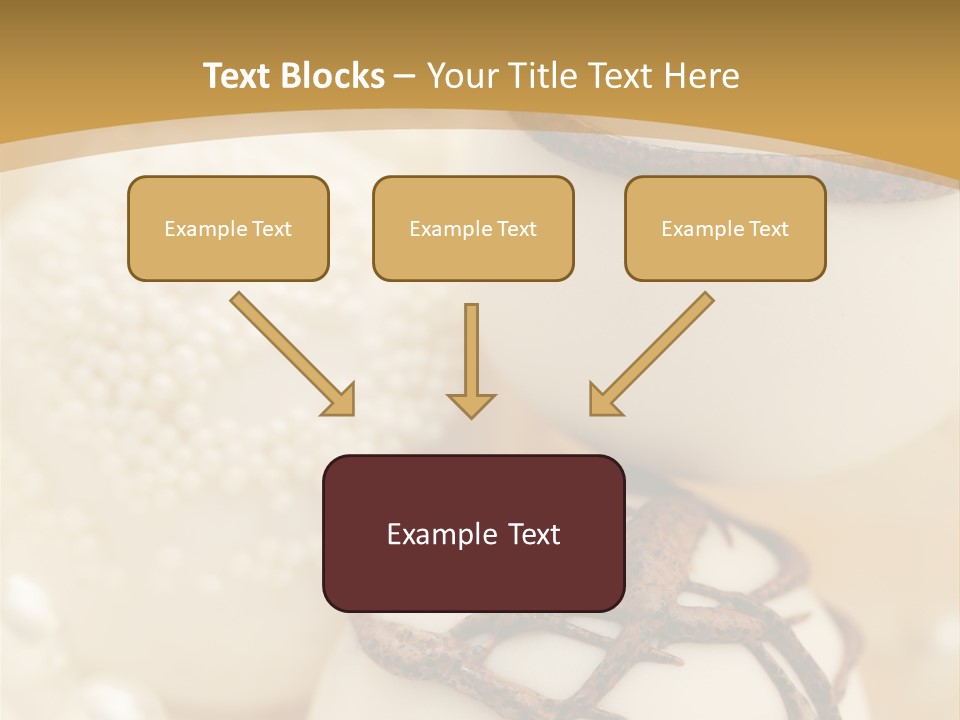 Text Blocks – Your Title Text Here

Example Text

Example Text

Example Text

Example Text